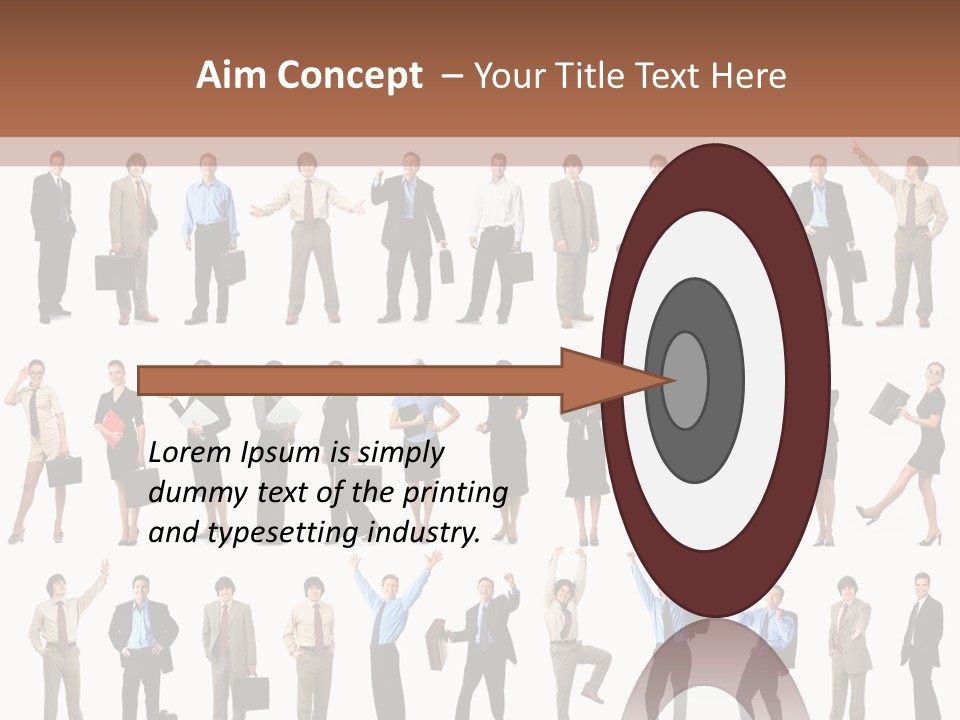 Aim Concept – Your Title Text Here

Lorem Ipsum is simply dummy text of the printing and typesetting industry.